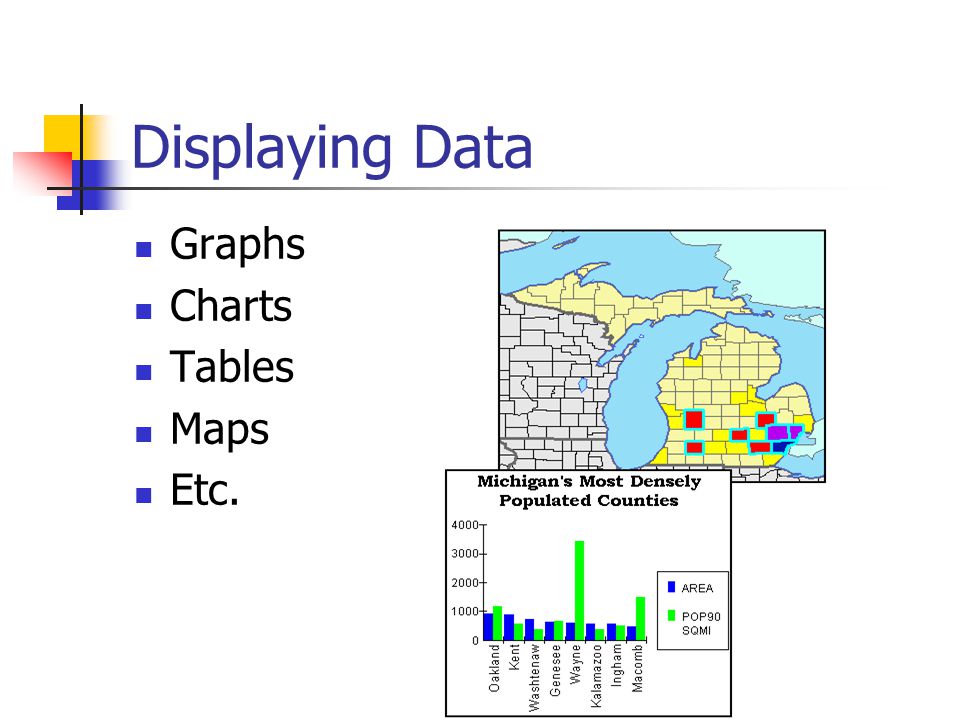 Displaying Data

- Graphs
- Charts
- Tables
- Maps
- Etc.

Michigan's Most Densely Populated Counties

4000
3000
2000
1000
0

Oakland
Kent
Washtenaw
Genesee
Wayne
Kalamazoo
Ingham
Macomb

AREA
POP90 SQMI